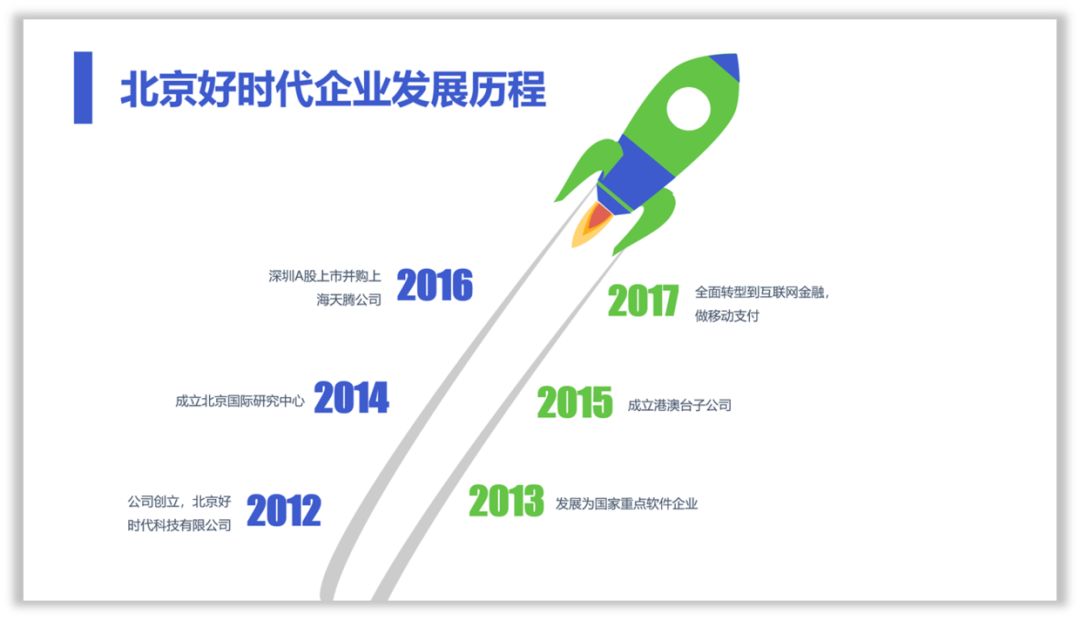 北京好时代企业发展历程

深圳A股上市并购上海天腾公司 2016

2017 全面转型到互联网金融，做移动支付

成立北京国际研究中心 2014

2015 成立港澳台子公司

公司创立，北京好时代科技有限公司 2012

2013 发展为国家重点软件企业